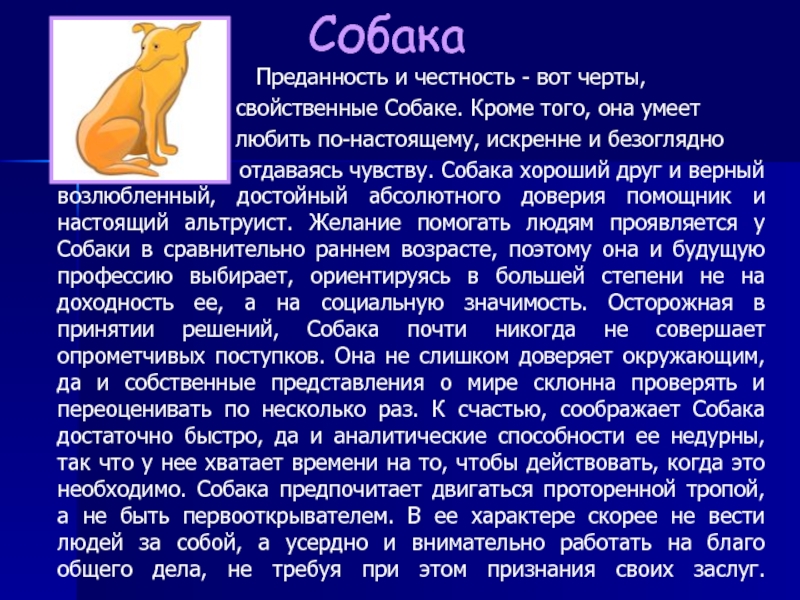 Собака

Преданность и честность - вот черты, свойственные Собаке. Кроме того, она умеет любить по-настоящему, искренне и безоглядно отдаваясь чувству. Собака хороший друг и верный возлюбленный, достойный абсолютного доверия помощник и настоящий альтруист. Желание помогать людям проявляется у Собаки в сравнительно раннем возрасте, поэтому она и будущую профессию выбирает, ориентируясь в большей степени не на доходность ее, а на социальную значимость. Осторожная в принятии решений, Собака почти никогда не совершает опрометчивых поступков. Она не слишком доверяет окружающим, да и собственные представления о мире склонна проверять и переоценивать по несколько раз. К счастью, соображает Собака достаточно быстро, да и аналитические способности ее недурны, так что у нее хватает времени на то, чтобы действовать, когда это необходимо. Собака предпочитает двигаться проторенной тропой, а не быть первооткрывателем. В ее характере скорее не вести людей за собой, а усердно и внимательно работать на благо общего дела, не требуя при этом признания своих заслуг.